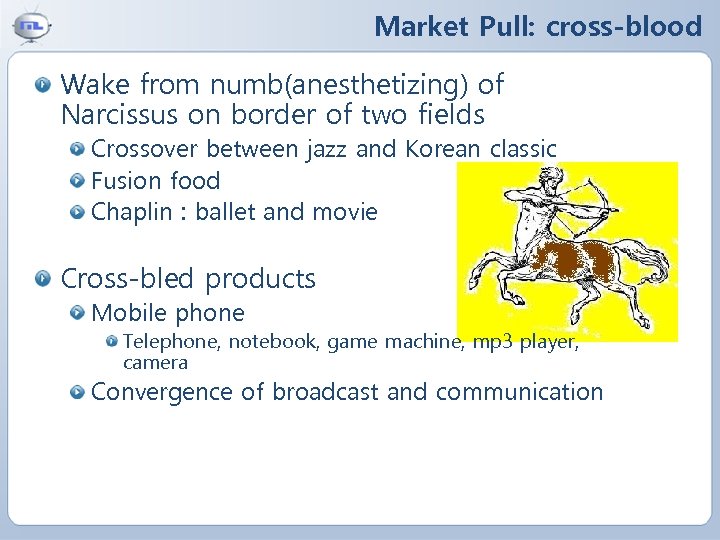 Market Pull: cross-blood

Wake from numb(anesthetizing) of Narcissus on border of two fields

Crossover between jazz and Korean classic

Fusion food

Chaplin : ballet and movie

Cross-bled products

Mobile phone

Telephone, notebook, game machine, mp3 player, camera

Convergence of broadcast and communication